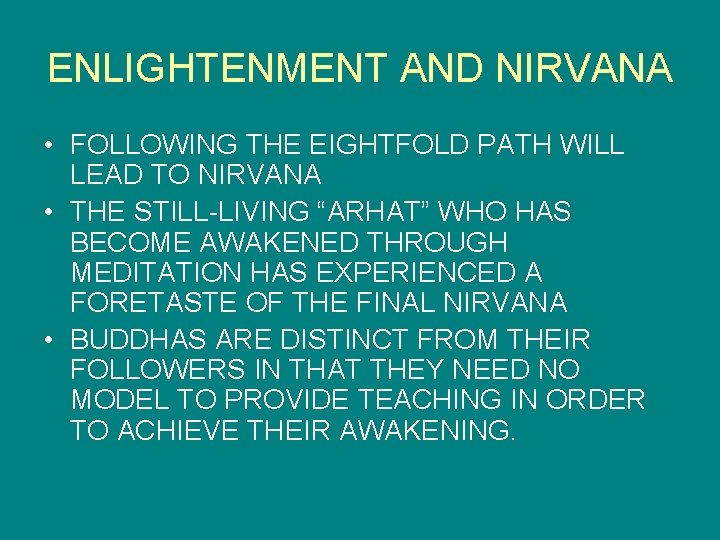 ENLIGHTENMENT AND NIRVANA

• FOLLOWING THE EIGHTFOLD PATH WILL LEAD TO NIRVANA
• THE STILL-LIVING “ARHAT” WHO HAS BECOME AWAKENED THROUGH MEDITATION HAS EXPERIENCED A FORETASTE OF THE FINAL NIRVANA
• BUDDHAS ARE DISTINCT FROM THEIR FOLLOWERS IN THAT THEY NEED NO MODEL TO PROVIDE TEACHING IN ORDER TO ACHIEVE THEIR AWAKENING.